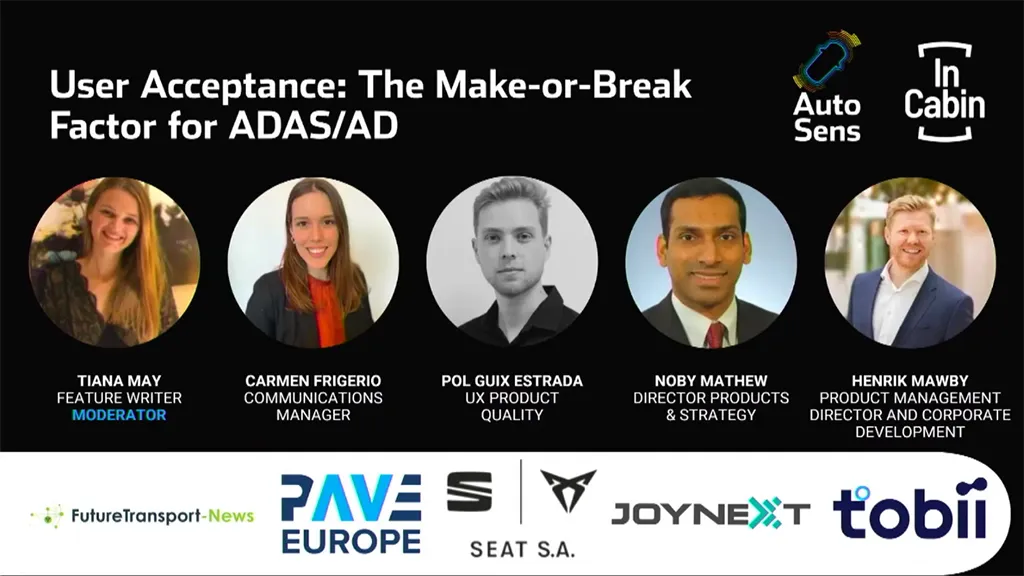 User Acceptance: The Make-or-Break Factor for ADAS/AD

Auto Sens

In Cabin

TIANA MAY
FEATURE WRITER
MODERATOR

CARMEN FRIGERIO
COMMUNICATIONS MANAGER

POL GUIX ESTRADA
UX PRODUCT QUALITY

NOBY MATHEW
DIRECTOR PRODUCTS & STRATEGY

HENRIK MAWBY
PRODUCT MANAGEMENT DIRECTOR AND CORPORATE DEVELOPMENT

FutureTransport-News

PAVE EUROPE

SEAT S.A.

JOYNEXT

tobii